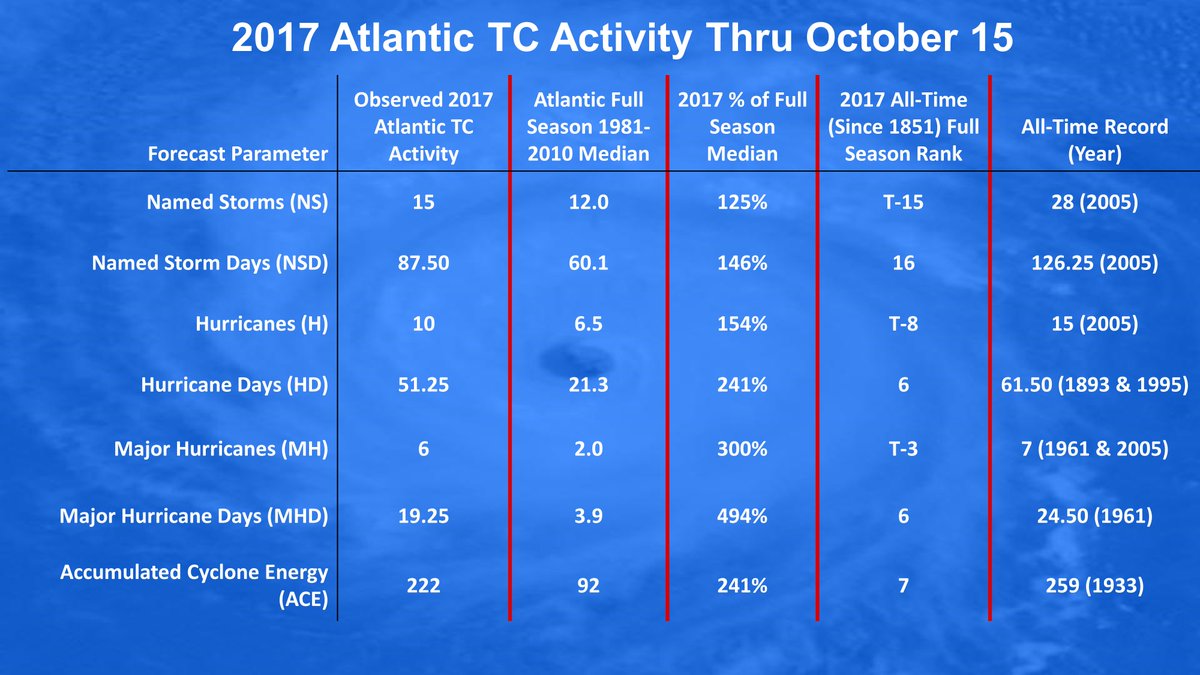 2017 Atlantic TC Activity Thru October 15

| Forecast Parameter | Observed 2017 Atlantic TC Activity | Atlantic Full Season 1981-2010 Median | 2017 % of Full Season Median | 2017 All-Time (Since 1851) Full Season Rank | All-Time Record (Year) |
|---|---|---|---|---|---|
| Named Storms (NS) | 15 | 12.0 | 125% | T-15 | 28 (2005) |
| Named Storm Days (NSD) | 87.50 | 60.1 | 146% | 16 | 126.25 (2005) |
| Hurricanes (H) | 10 | 6.5 | 154% | T-8 | 15 (2005) |
| Hurricane Days (HD) | 51.25 | 21.3 | 241% | 6 | 61.50 (1893 & 1995) |
| Major Hurricanes (MH) | 6 | 2.0 | 300% | T-3 | 7 (1961 & 2005) |
| Major Hurricane Days (MHD) | 19.25 | 3.9 | 494% | 6 | 24.50 (1961) |
| Accumulated Cyclone Energy (ACE) | 222 | 92 | 241% | 7 | 259 (1933) |